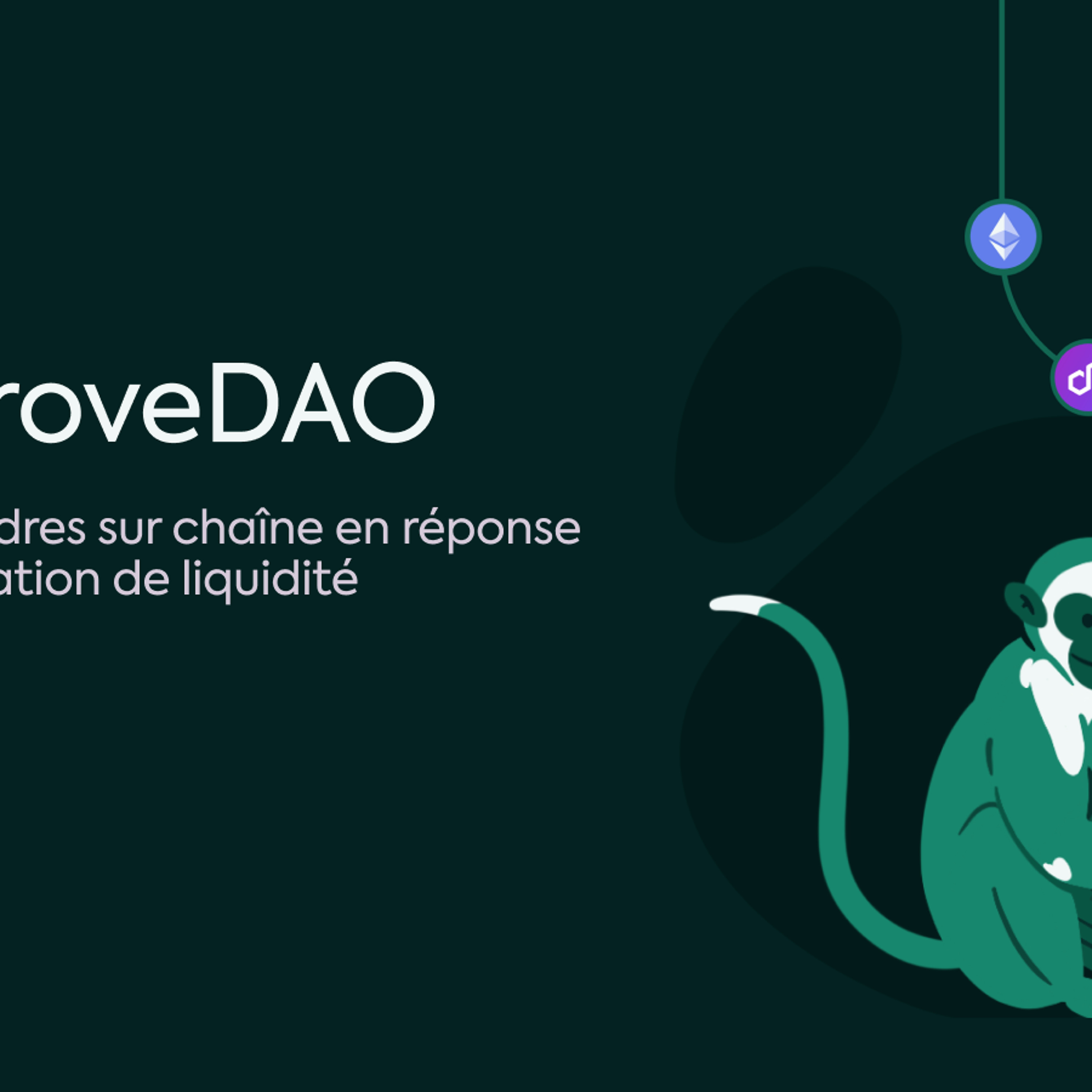 roveDAO

dres sur chaîne en réponse
ation de liquidité